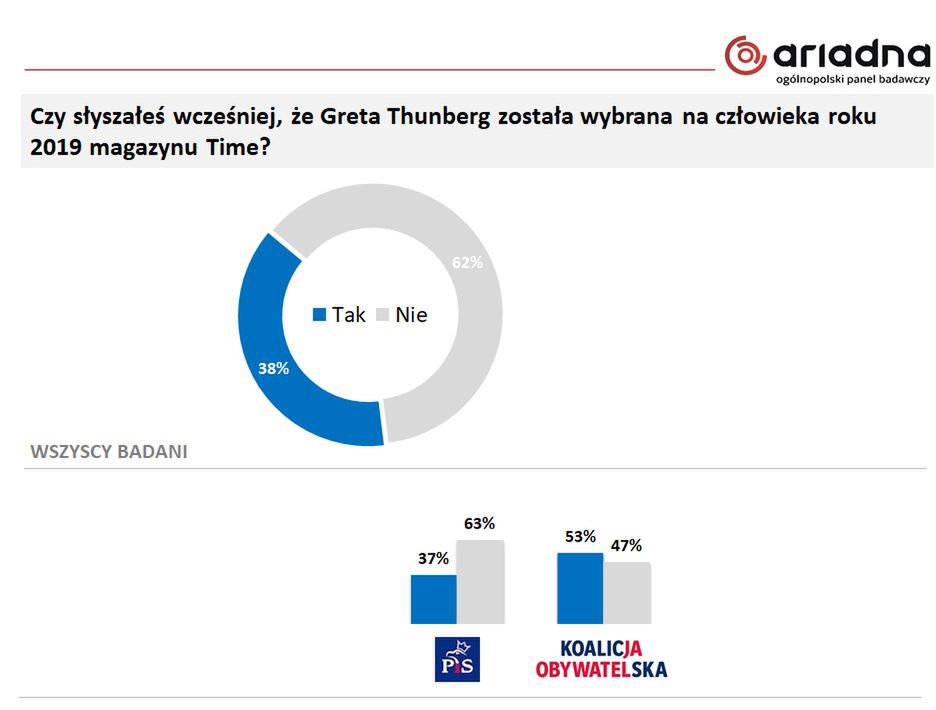 ariadna
ogólnopolski panel badawczy

Czy słyszałeś wcześniej, że Greta Thunberg została wybrana na człowieka roku 2019 magazynu Time?

62%
Tak Nie
38%

WSZYSCY BADANI

37%
63%
53%
47%

PiS
KOALICJA OBYWATELSKA